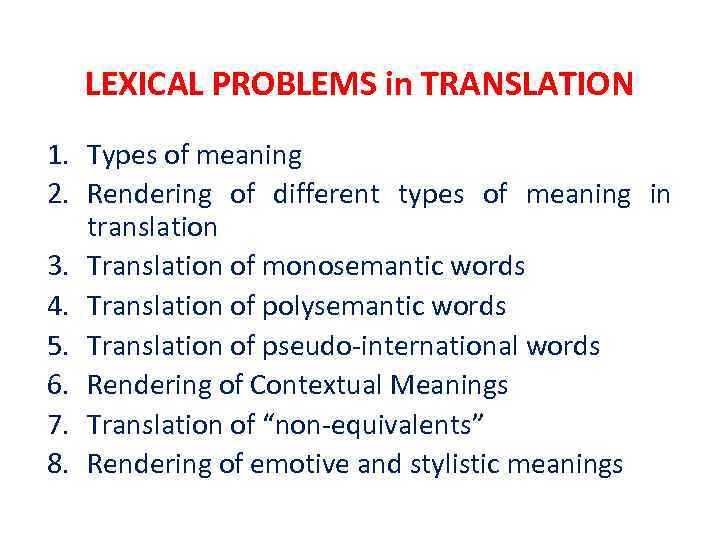 LEXICAL PROBLEMS in TRANSLATION

1. Types of meaning
2. Rendering of different types of meaning in translation
3. Translation of monosemantic words
4. Translation of polysemantic words
5. Translation of pseudo-international words
6. Rendering of Contextual Meanings
7. Translation of “non-equivalents”
8. Rendering of emotive and stylistic meanings